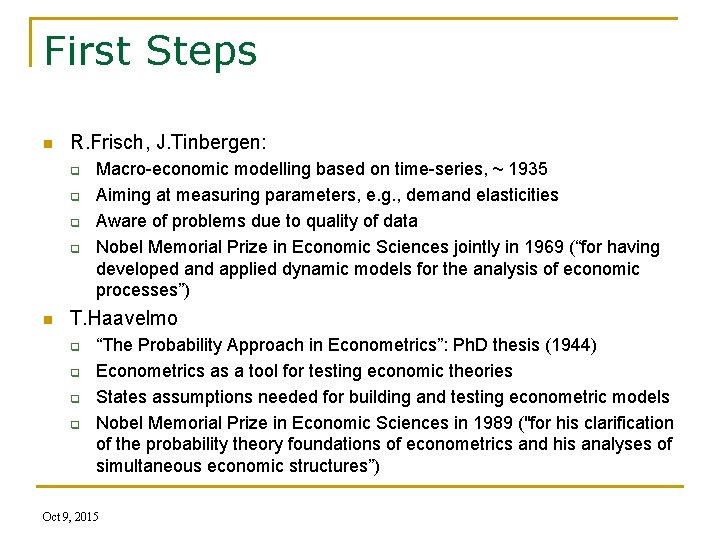 First Steps

R.Frisch, J.Tinbergen:

Macro-economic modelling based on time-series, ~ 1935

Aiming at measuring parameters, e.g., demand elasticities

Aware of problems due to quality of data

Nobel Memorial Prize in Economic Sciences jointly in 1969 (“for having developed and applied dynamic models for the analysis of economic processes”)

T.Haavelmo

“The Probability Approach in Econometrics”: PhD thesis (1944)

Econometrics as a tool for testing economic theories

States assumptions needed for building and testing econometric models

Nobel Memorial Prize in Economic Sciences in 1989 ("for his clarification of the probability theory foundations of econometrics and his analyses of simultaneous economic structures”)

Oct 9, 2015